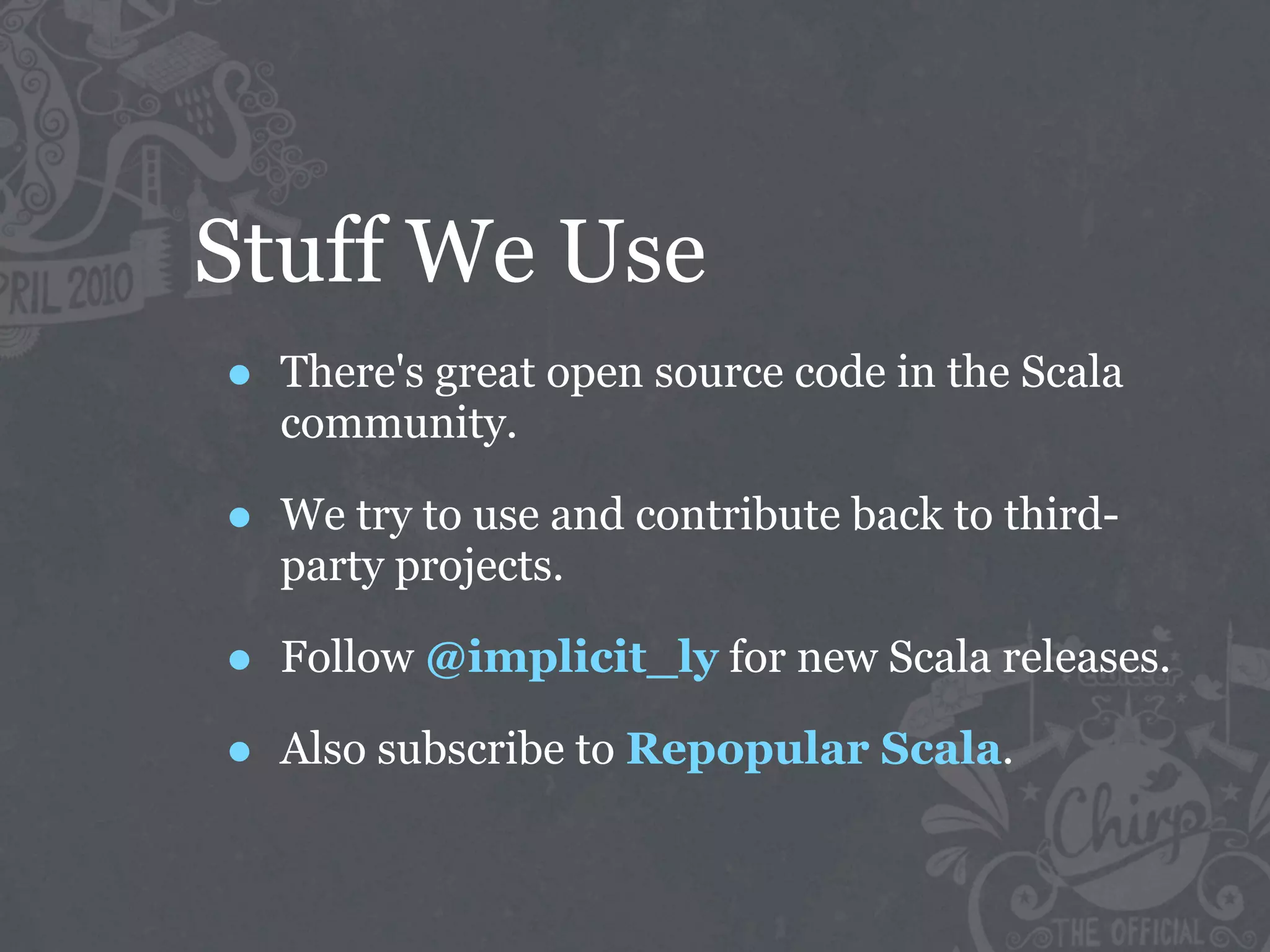 PRIL 2010

Stuff We Use

- There's great open source code in the Scala community.
- We try to use and contribute back to third-party projects.
- Follow @implicit_ly for new Scala releases.
- Also subscribe to Repopular Scala.

twitter

Chirp

THE OFFICIAL